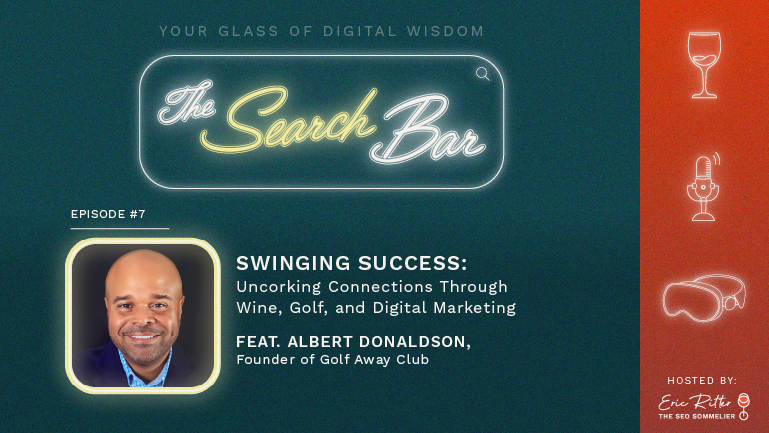 YOUR GLASS OF DIGITAL WISDOM

The Search Bar

EPISODE #7

SWINGING SUCCESS:
Uncorking Connections Through Wine, Golf, and Digital Marketing

FEAT. ALBERT DONALDSON,
Founder of Golf Away Club

HOSTED BY:
Eric Ritter
THE SEO SOMMELIER